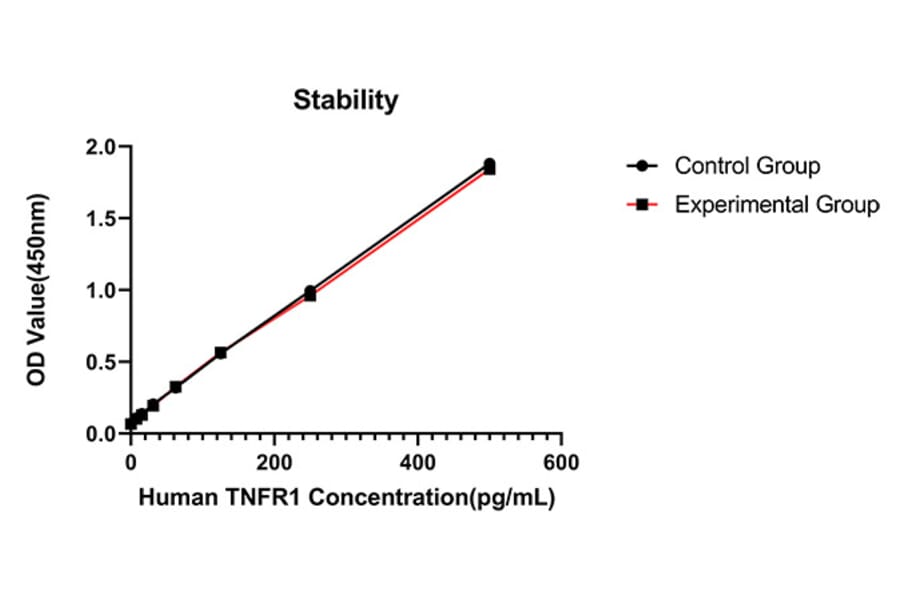 Stability

OD Value(450nm)

2.0
1.5
1.0
0.5
0.0

0
200
400
600

Human TNFR1 Concentration(pg/mL)

Control Group
Experimental Group